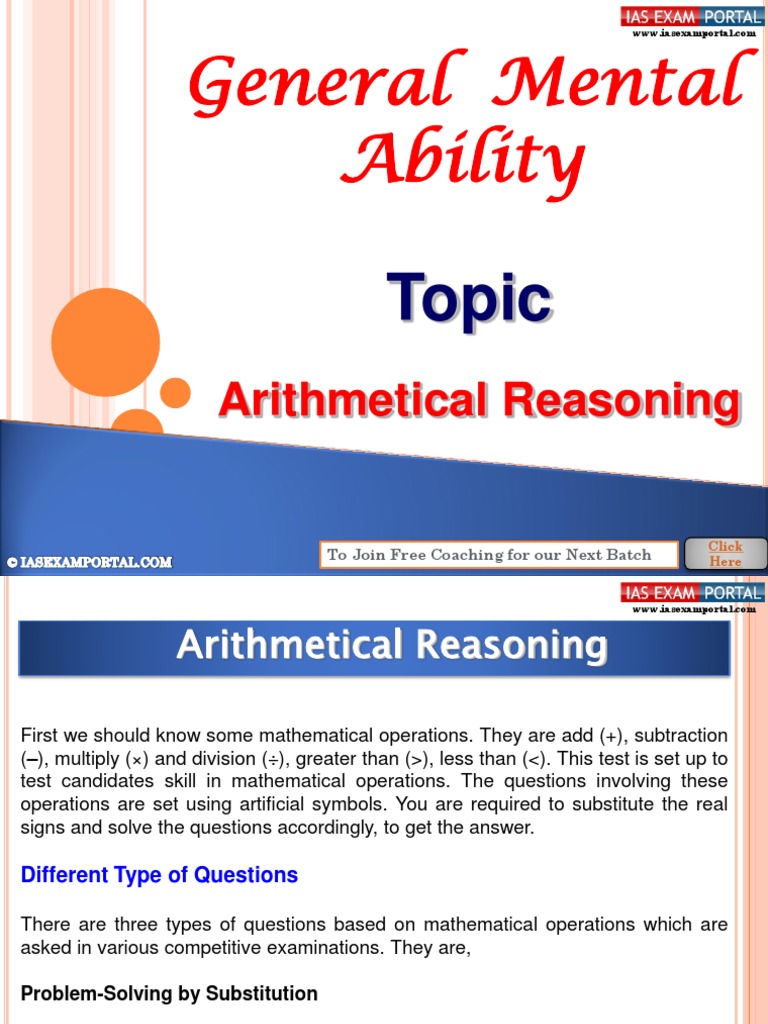 IAS EXAM PORTAL
www.iasexamportal.com

General Mental Ability

Topic

Arithmetical Reasoning

© IASEXAMPORTAL.COM

To Join Free Coaching for our Next Batch

Click Here

IAS EXAM PORTAL
www.iasexamportal.com

Arithmetical Reasoning

First we should know some mathematical operations. They are add (+), subtraction (–), multiply (×) and division (÷), greater than (>), less than (<). This test is set up to test candidates skill in mathematical operations. The questions involving these operations are set using artificial symbols. You are required to substitute the real signs and solve the questions accordingly, to get the answer.

Different Type of Questions

There are three types of questions based on mathematical operations which are asked in various competitive examinations. They are,

Problem-Solving by Substitution